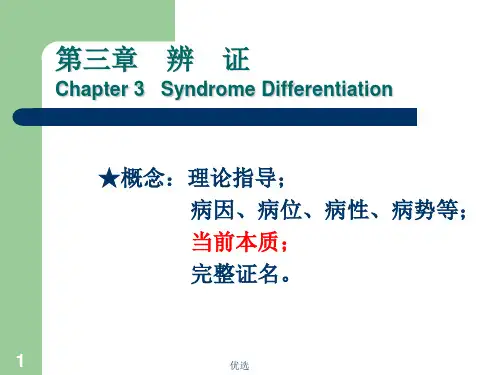 第三章　辨　证
Chapter 3　Syndrome Differentiation

★概念：理论指导；
病因、病位、病性、病势等；
当前本质；
完整证名。

1

优选